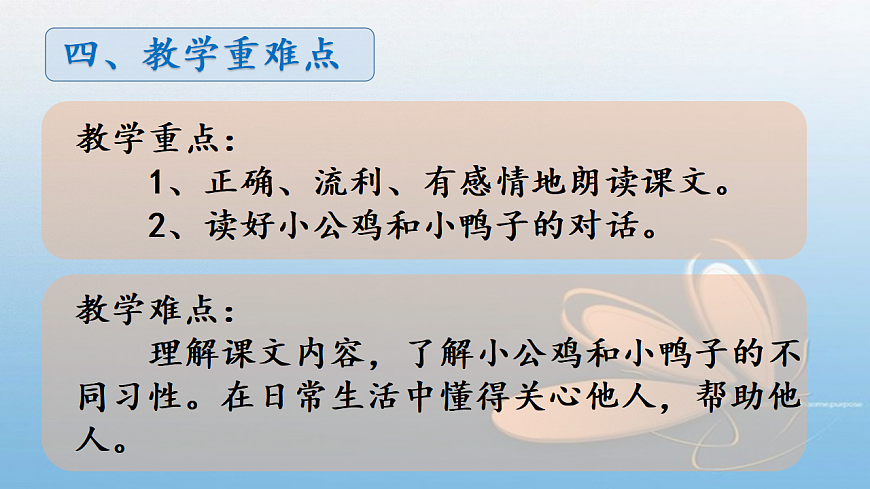 四、教学重难点

教学重点：

1、正确、流利、有感情地朗读课文。

2、读好小公鸡和小鸭子的对话。

教学难点：

理解课文内容，了解小公鸡和小鸭子的不同习性。在日常生活中懂得关心他人，帮助他人。